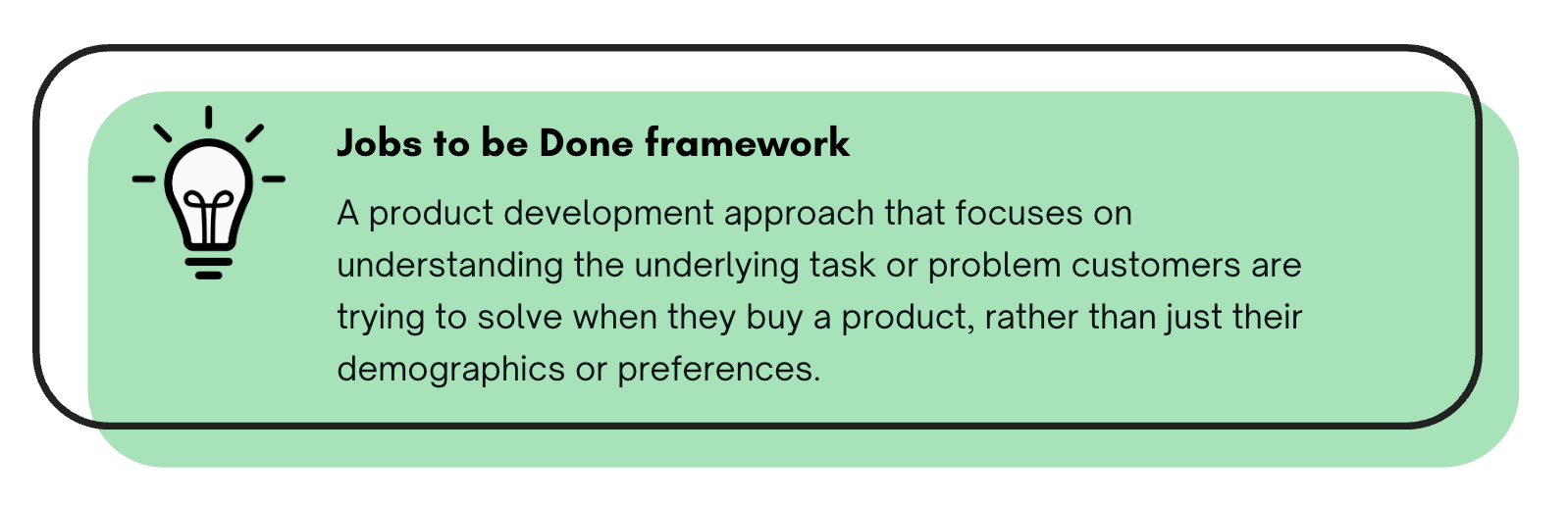 Jobs to be Done framework

A product development approach that focuses on understanding the underlying task or problem customers are trying to solve when they buy a product, rather than just their demographics or preferences.